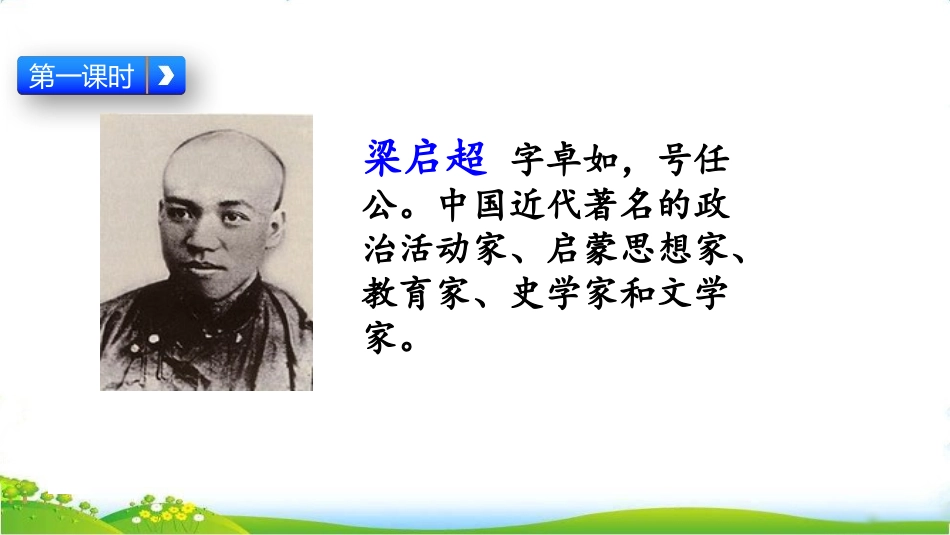 第一课时

梁启超 字卓如，号任公。中国近代著名的政治活动家、启蒙思想家、教育家、史学家和文学家。